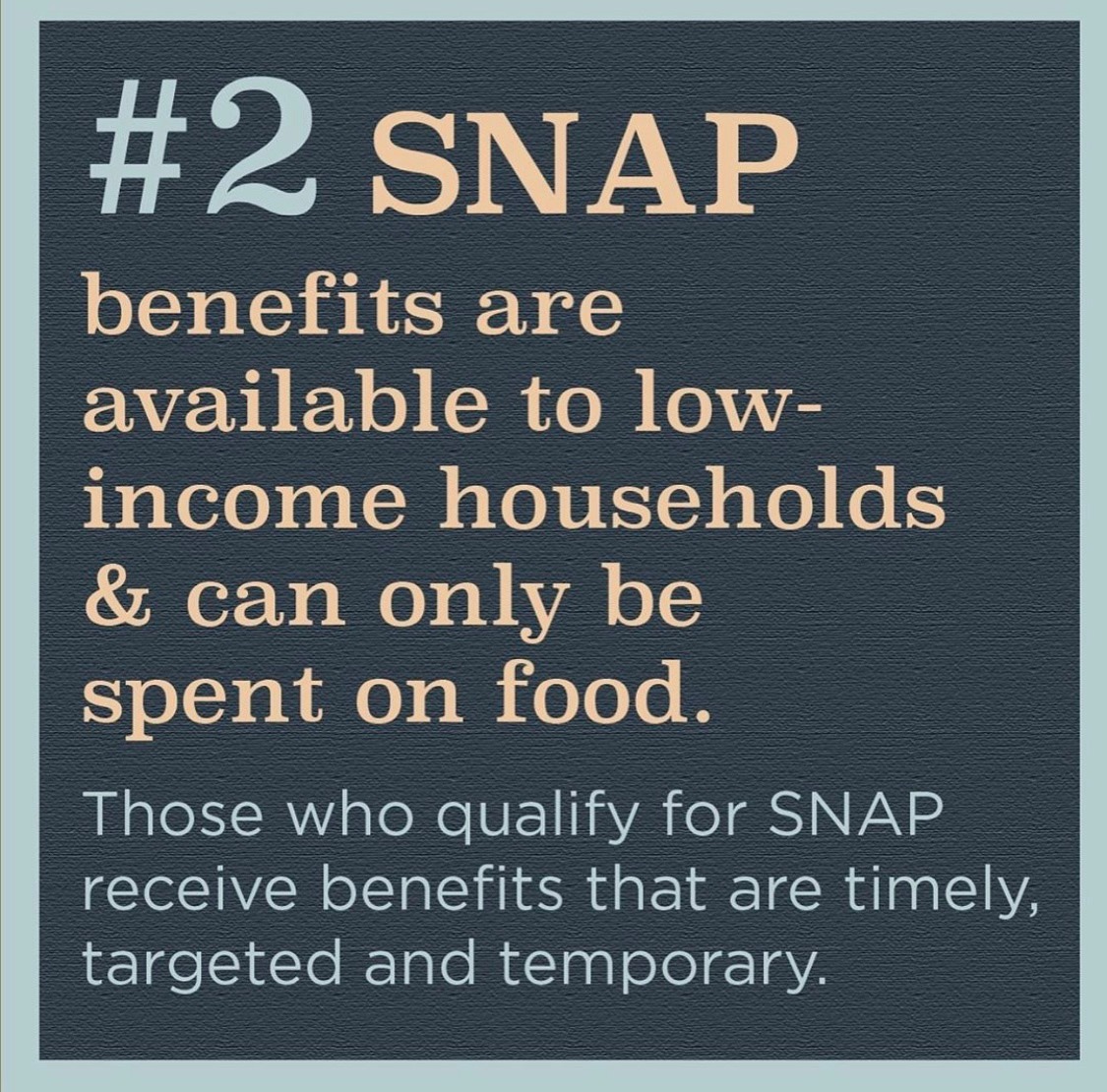 #2 SNAP

benefits are available to low-income households & can only be spent on food.

Those who qualify for SNAP receive benefits that are timely, targeted and temporary.